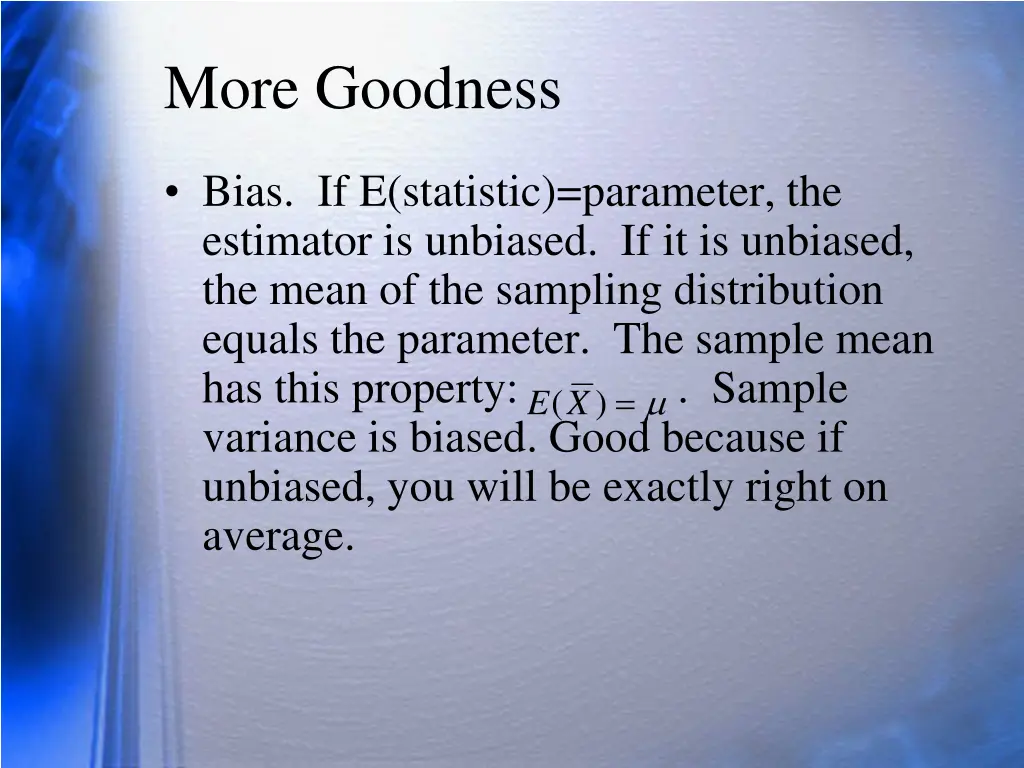 More Goodness

• Bias. If E(statistic)=parameter, the estimator is unbiased. If it is unbiased, the mean of the sampling distribution equals the parameter. The sample mean has this property: $E(\overline{X}) = \mu$ . Sample variance is biased. Good because if unbiased, you will be exactly right on average.